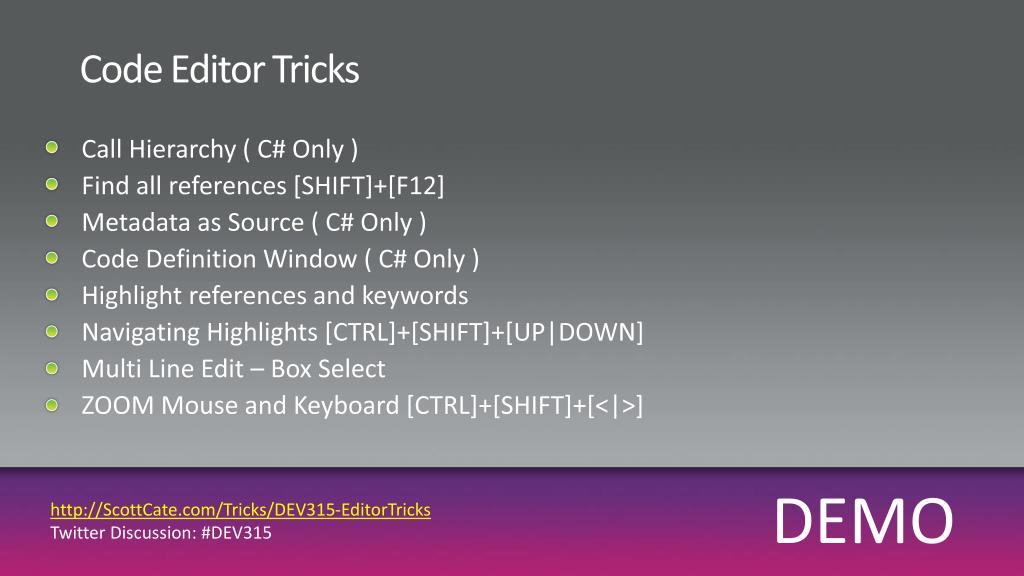 Code Editor Tricks

- Call Hierarchy ( C# Only )
- Find all references [SHIFT]+[F12]
- Metadata as Source ( C# Only )
- Code Definition Window ( C# Only )
- Highlight references and keywords
- Navigating Highlights [CTRL]+[SHIFT]+[UP|DOWN]
- Multi Line Edit – Box Select
- ZOOM Mouse and Keyboard [CTRL]+[SHIFT]+[<|>]

http://ScottCate.com/Tricks/DEV315-EditorTricks
Twitter Discussion: #DEV315

DEMO